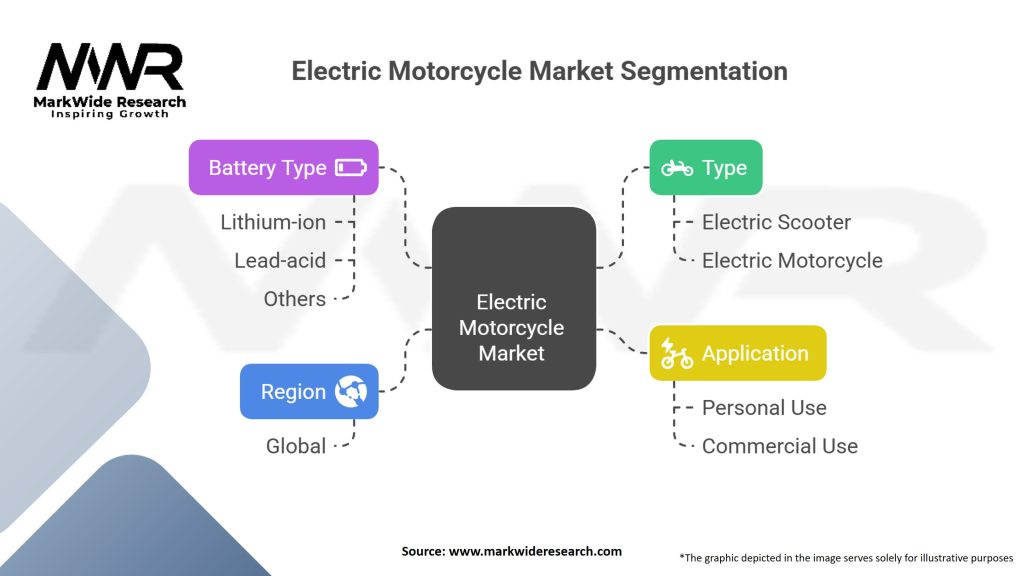 MWR
MarkWide Research
Inspiring Growth

Electric Motorcycle Market Segmentation

Battery Type
Lithium-ion
Lead-acid
Others

Region
Global

Electric Motorcycle Market

Type
Electric Scooter
Electric Motorcycle

Application
Personal Use
Commercial Use

Source: www.markwideresearch.com

*The graphic depicted in the image serves solely for illustrative purposes